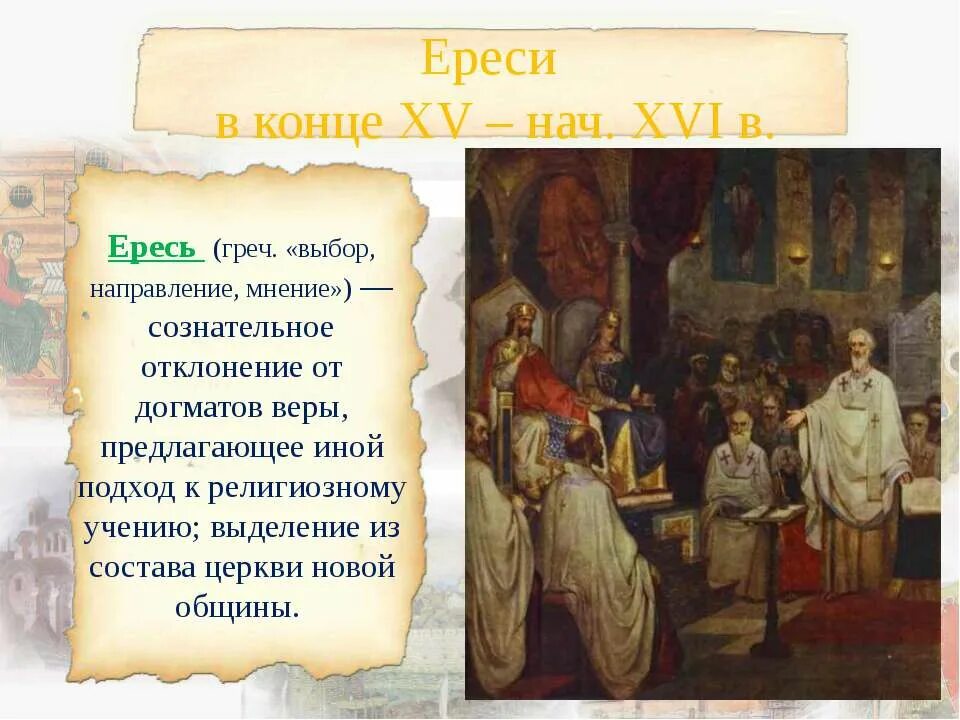 Ереси
в конце XV – нач. XVI в.

Ересь (греч. «выбор, направление, мнение») — сознательное отклонение от догматов веры, предлагающее иной подход к религиозному учению; выделение из состава церкви новой общины.